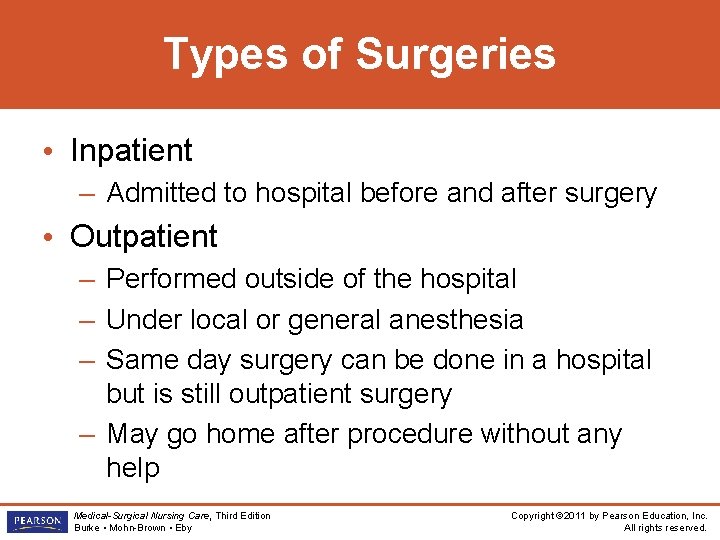 Types of Surgeries

• Inpatient
  – Admitted to hospital before and after surgery
• Outpatient
  – Performed outside of the hospital
  – Under local or general anesthesia
  – Same day surgery can be done in a hospital but is still outpatient surgery
  – May go home after procedure without any help

PEARSON

Medical-Surgical Nursing Care, Third Edition
Burke • Mohn-Brown • Eby

Copyright ©2011 by Pearson Education, Inc.
All rights reserved.